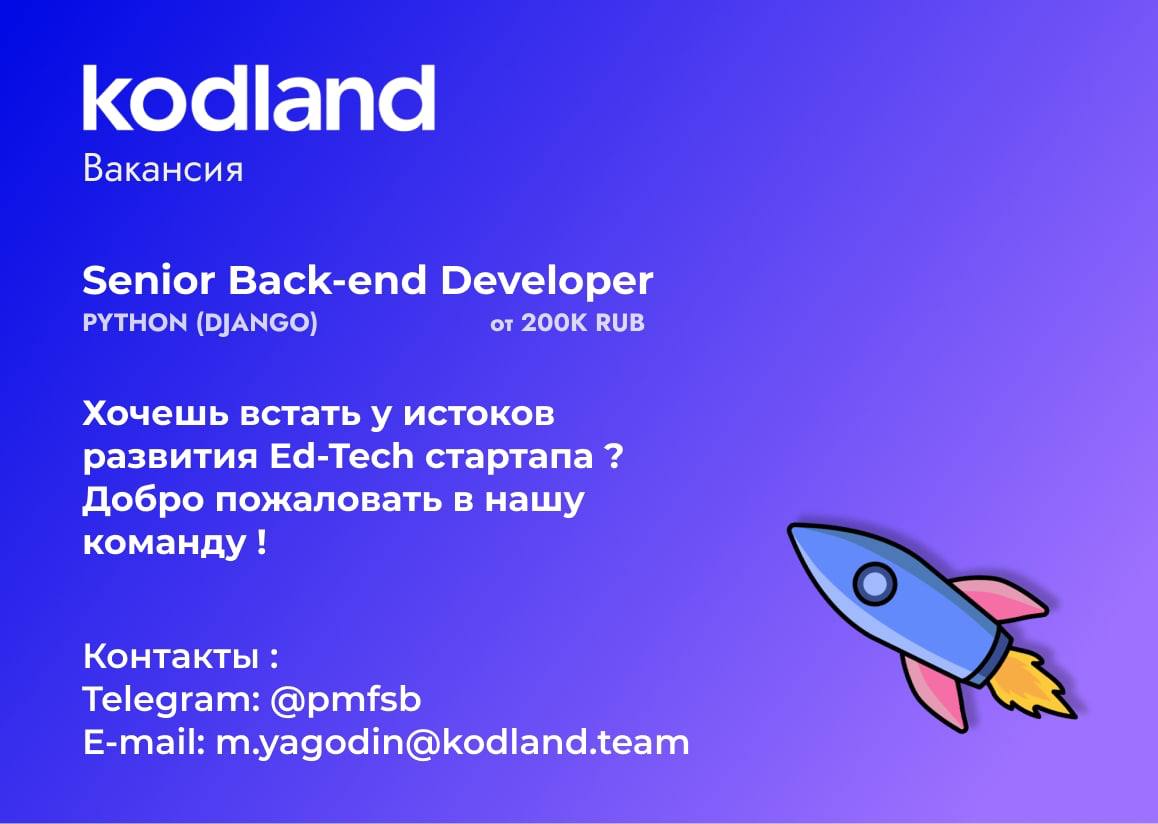 kodland
Вакансия

Senior Back-end Developer
PYTHON (DJANGO)
от 200K RUB

Хочешь встать у истоков развития Ed-Tech стартапа ? Добро пожаловать в нашу команду !

Контакты :
Telegram: @pmfsb
E-mail: m.yagodin@kodland.team